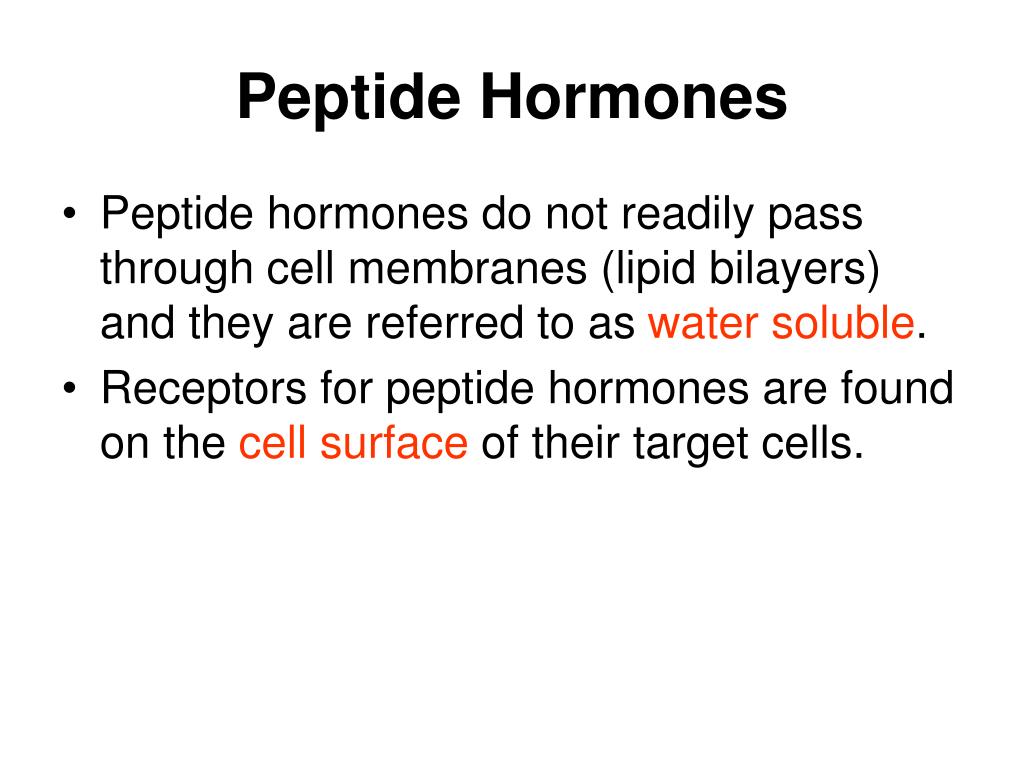 Peptide Hormones

• Peptide hormones do not readily pass through cell membranes (lipid bilayers) and they are referred to as water soluble.
• Receptors for peptide hormones are found on the cell surface of their target cells.